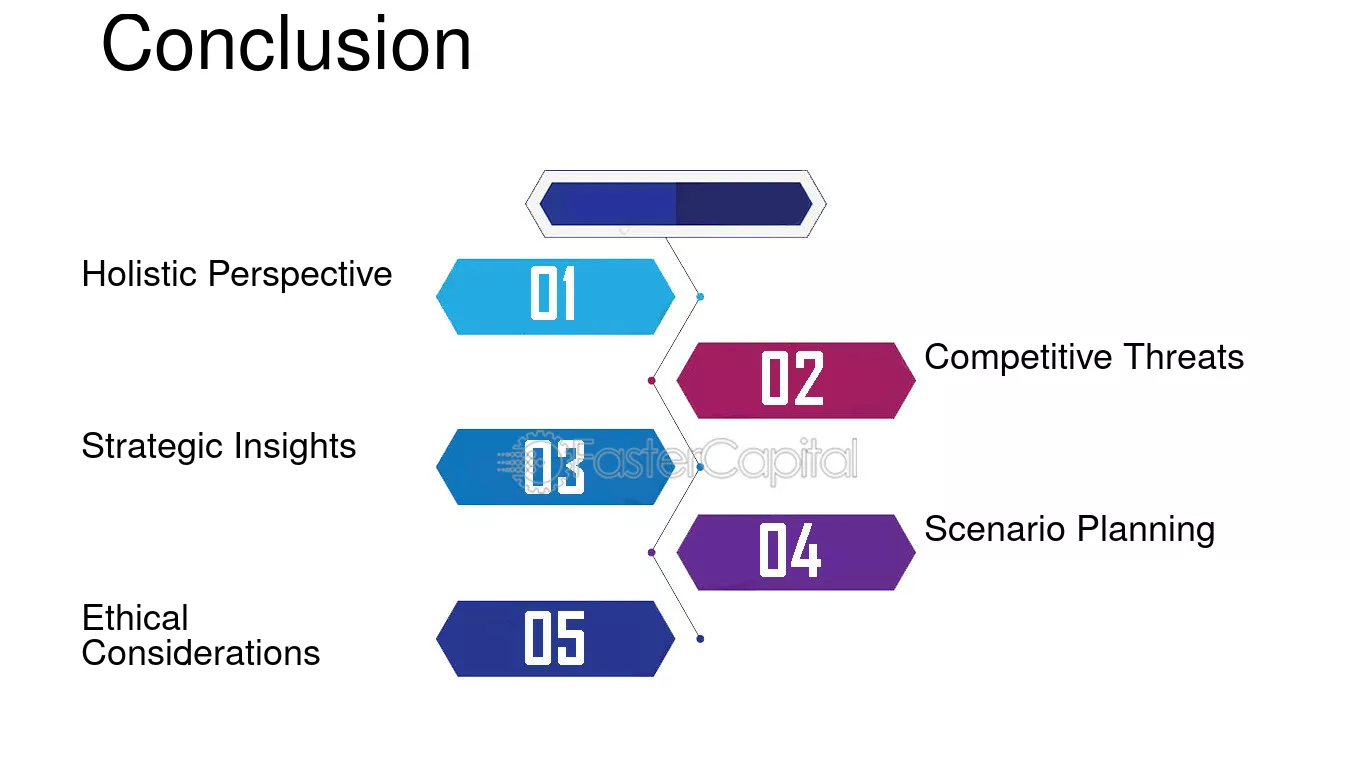 Conclusion

Holistic Perspective

01

02

Competitive Threats

Strategic Insights

03

04

Scenario Planning

Ethical Considerations

05

FasterCapital